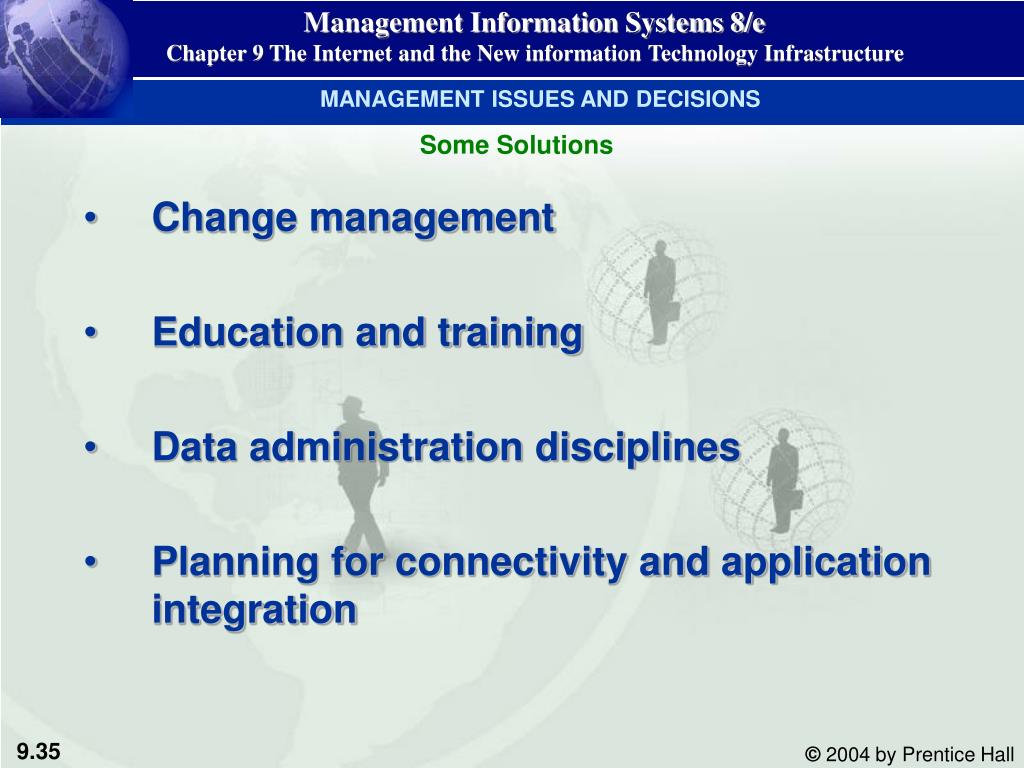 Management Information Systems 8/e
Chapter 9 The Internet and the New information Technology Infrastructure

MANAGEMENT ISSUES AND DECISIONS

Some Solutions

• Change management

• Education and training

• Data administration disciplines

• Planning for connectivity and application integration

9.35

© 2004 by Prentice Hall